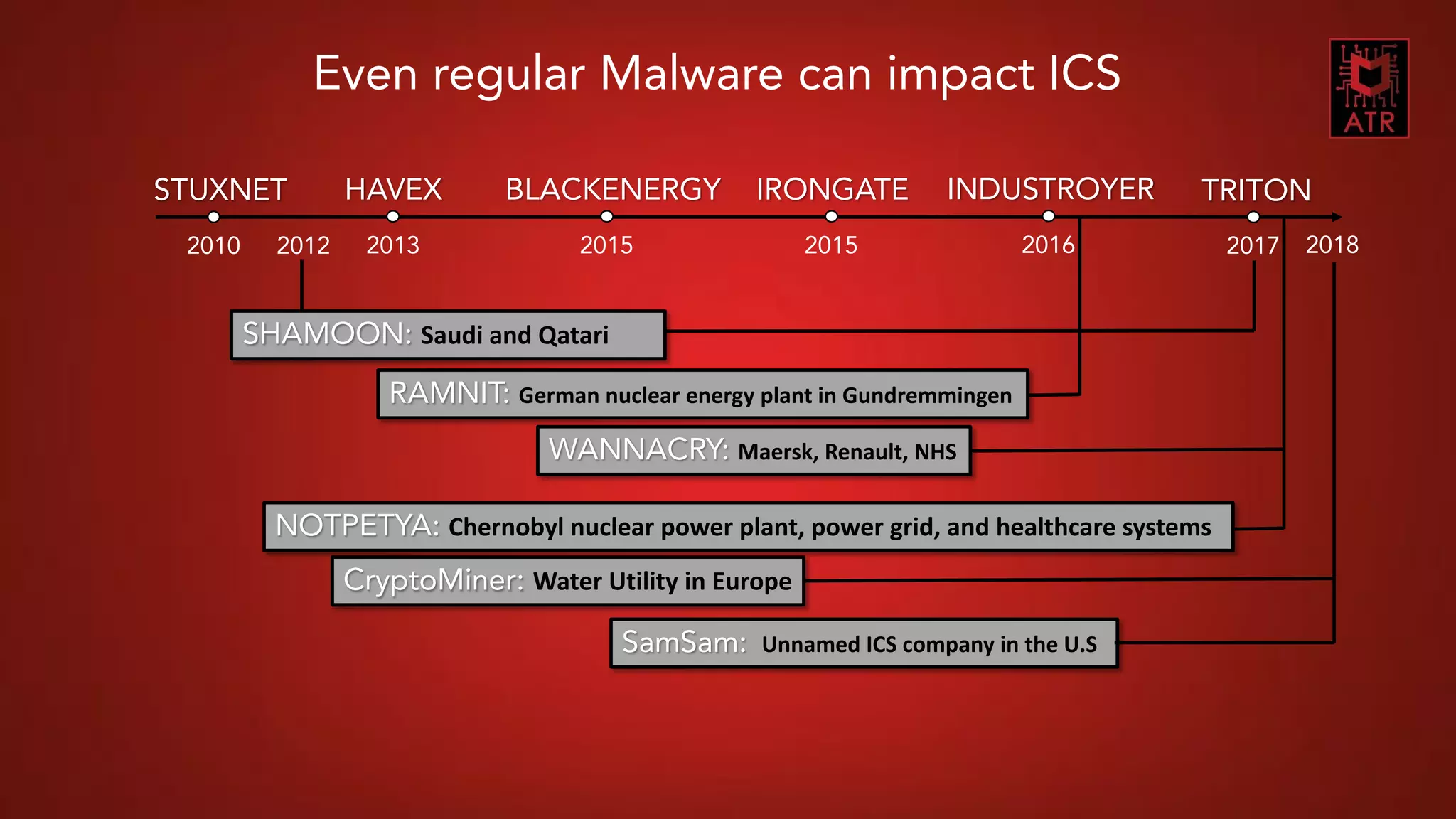 Even regular Malware can impact ICS

ATR

STUXNET HAVEX BLACKENERGY IRONGATE INDUSTROYER TRITON

2010 2012 2013 2015 2015 2016 2017 2018

SHAMOON: Saudi and Qatari

RAMNIT: German nuclear energy plant in Gundremmingen

WANNACRY: Maersk, Renault, NHS

NOTPETYA: Chernobyl nuclear power plant, power grid, and healthcare systems

CryptoMiner: Water Utility in Europe

SamSam: Unnamed ICS company in the U.S